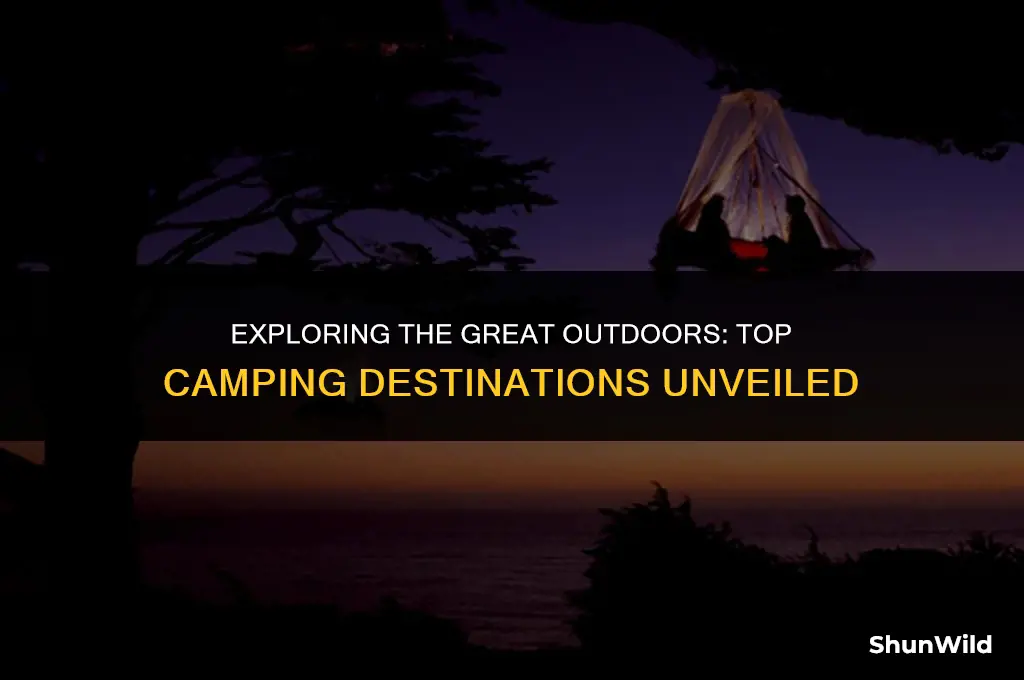 EXPLORING THE GREAT OUTDOORS: TOP CAMPING DESTINATIONS UNVEILED

ShunWild